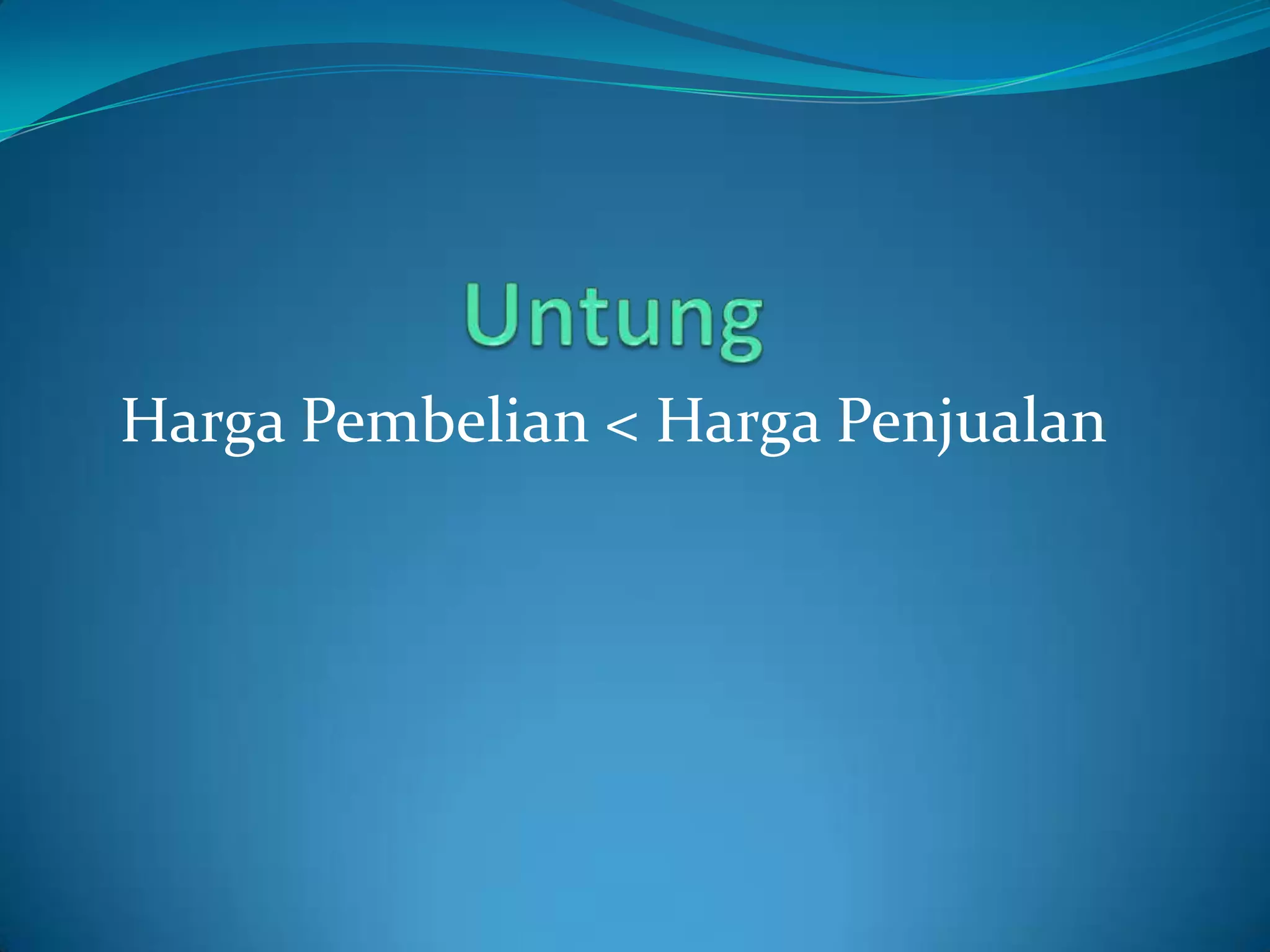 Untung

Harga Pembelian < Harga Penjualan